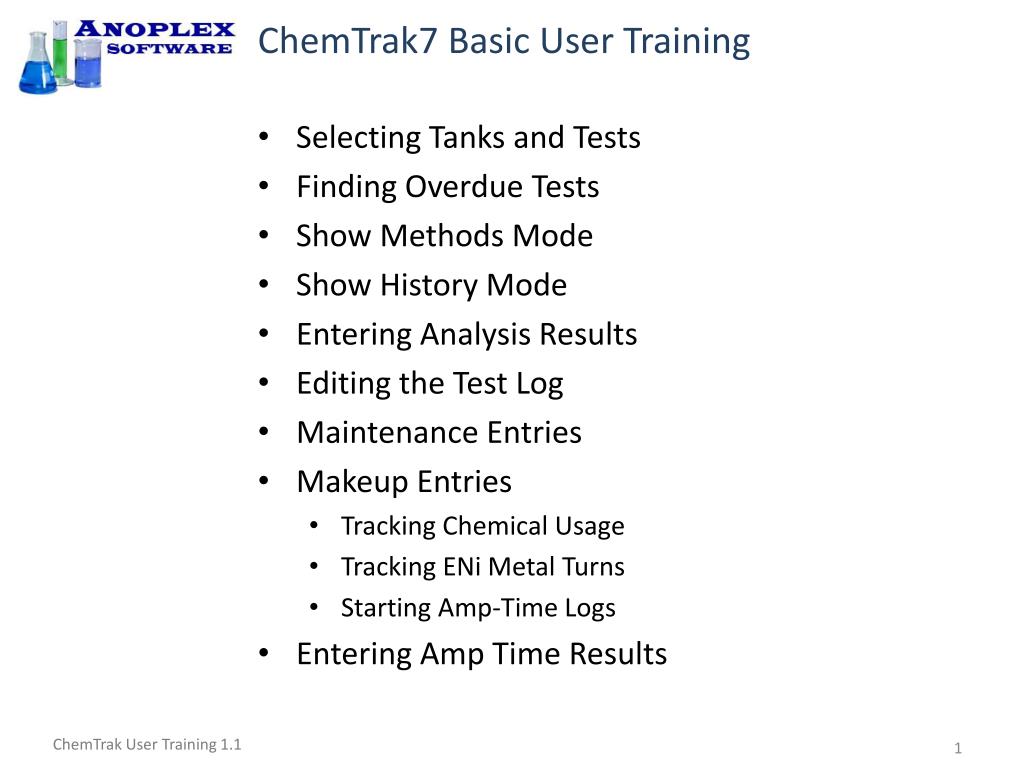 ANOPLEX SOFTWARE

ChemTrak7 Basic User Training

• Selecting Tanks and Tests
• Finding Overdue Tests
• Show Methods Mode
• Show History Mode
• Entering Analysis Results
• Editing the Test Log
• Maintenance Entries
• Makeup Entries
  • Tracking Chemical Usage
  • Tracking ENi Metal Turns
  • Starting Amp-Time Logs
• Entering Amp Time Results

ChemTrak User Training 1.1

1